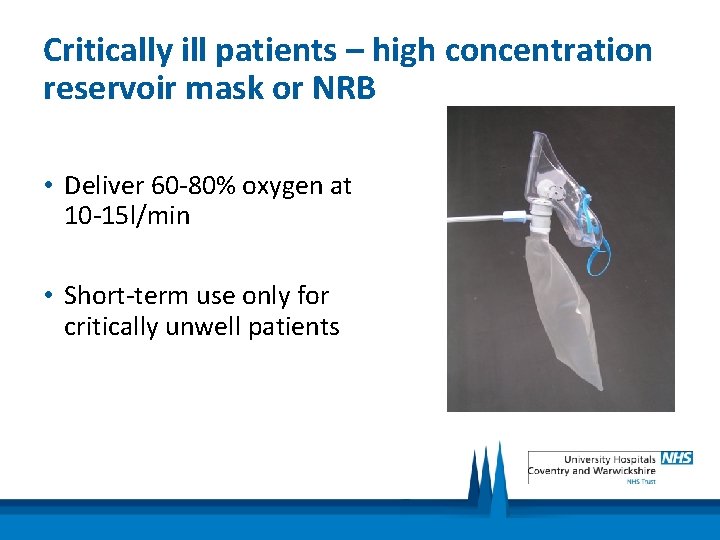 Critically ill patients – high concentration reservoir mask or NRB

• Deliver 60-80% oxygen at 10-15l/min

• Short-term use only for critically unwell patients

University Hospitals NHS
Coventry and Warwickshire
NHS Trust